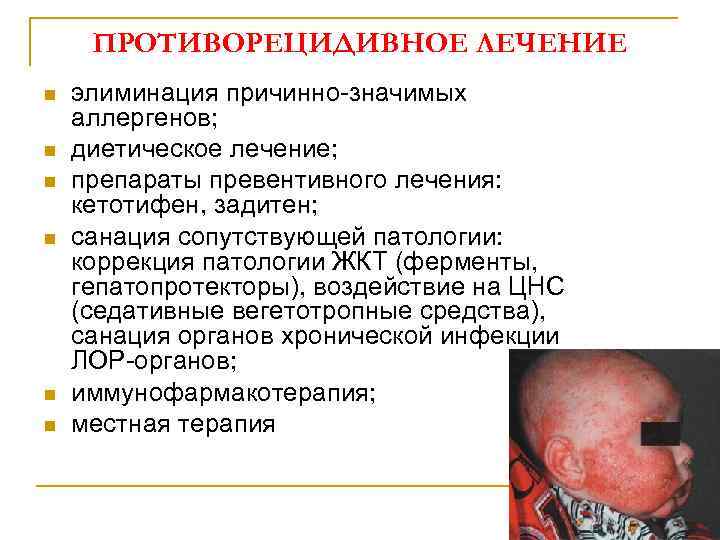 ПРОТИВОРЕЦИДИВНОЕ ЛЕЧЕНИЕ

- элиминация причинно-значимых аллергенов;
- диетическое лечение;
- препараты превентивного лечения: кетотифен, задитен;
- санация сопутствующей патологии: коррекция патологии ЖКТ (ферменты, гепатопротекторы), воздействие на ЦНС (седативные вегетотропные средства), санация органов хронической инфекции ЛОР-органов;
- иммунофармакотерапия;
- местная терапия